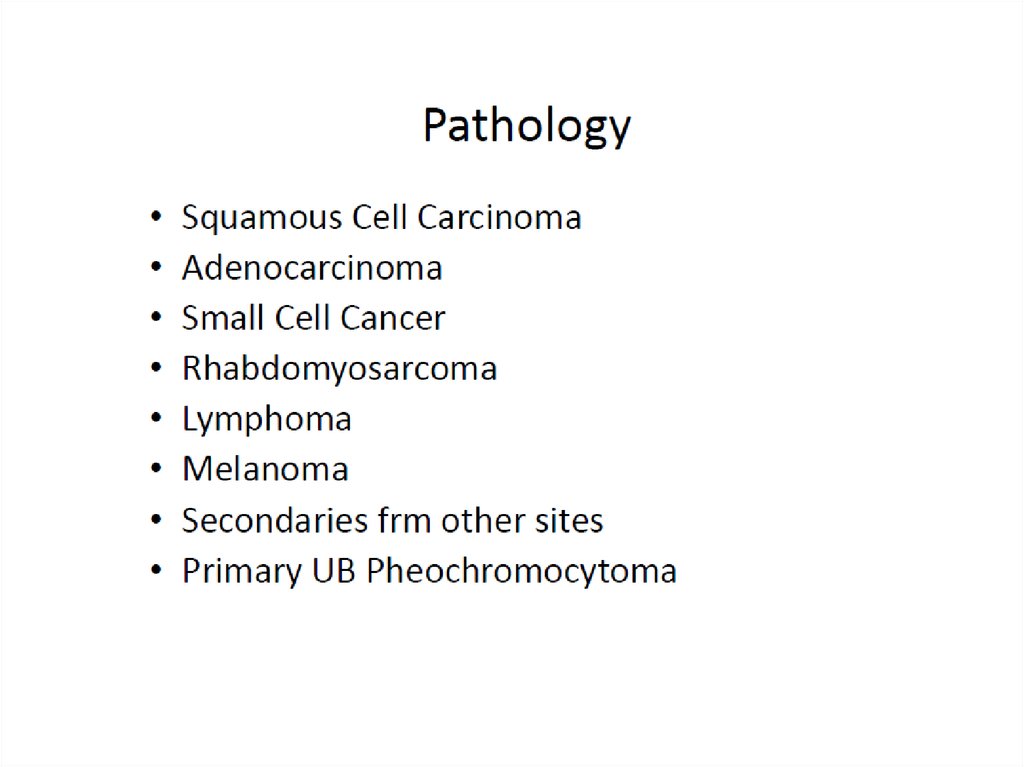 Pathology

• Squamous Cell Carcinoma
• Adenocarcinoma
• Small Cell Cancer
• Rhabdomyosarcoma
• Lymphoma
• Melanoma
• Secondaries frm other sites
• Primary UB Pheochromocytoma